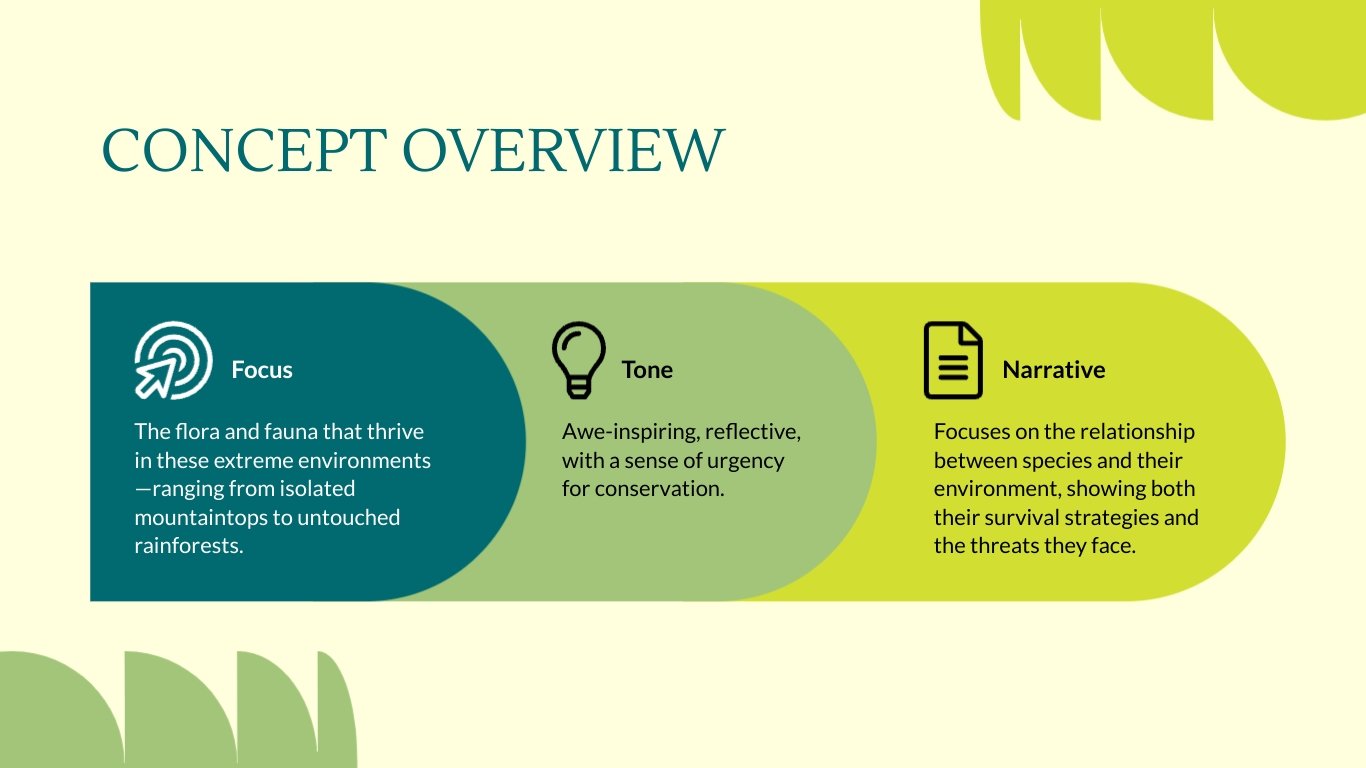 CONCEPT OVERVIEW

Focus

The flora and fauna that thrive in these extreme environments—ranging from isolated mountaintops to untouched rainforests.

Tone

Awe-inspiring, reflective, with a sense of urgency for conservation.

Narrative

Focuses on the relationship between species and their environment, showing both their survival strategies and the threats they face.